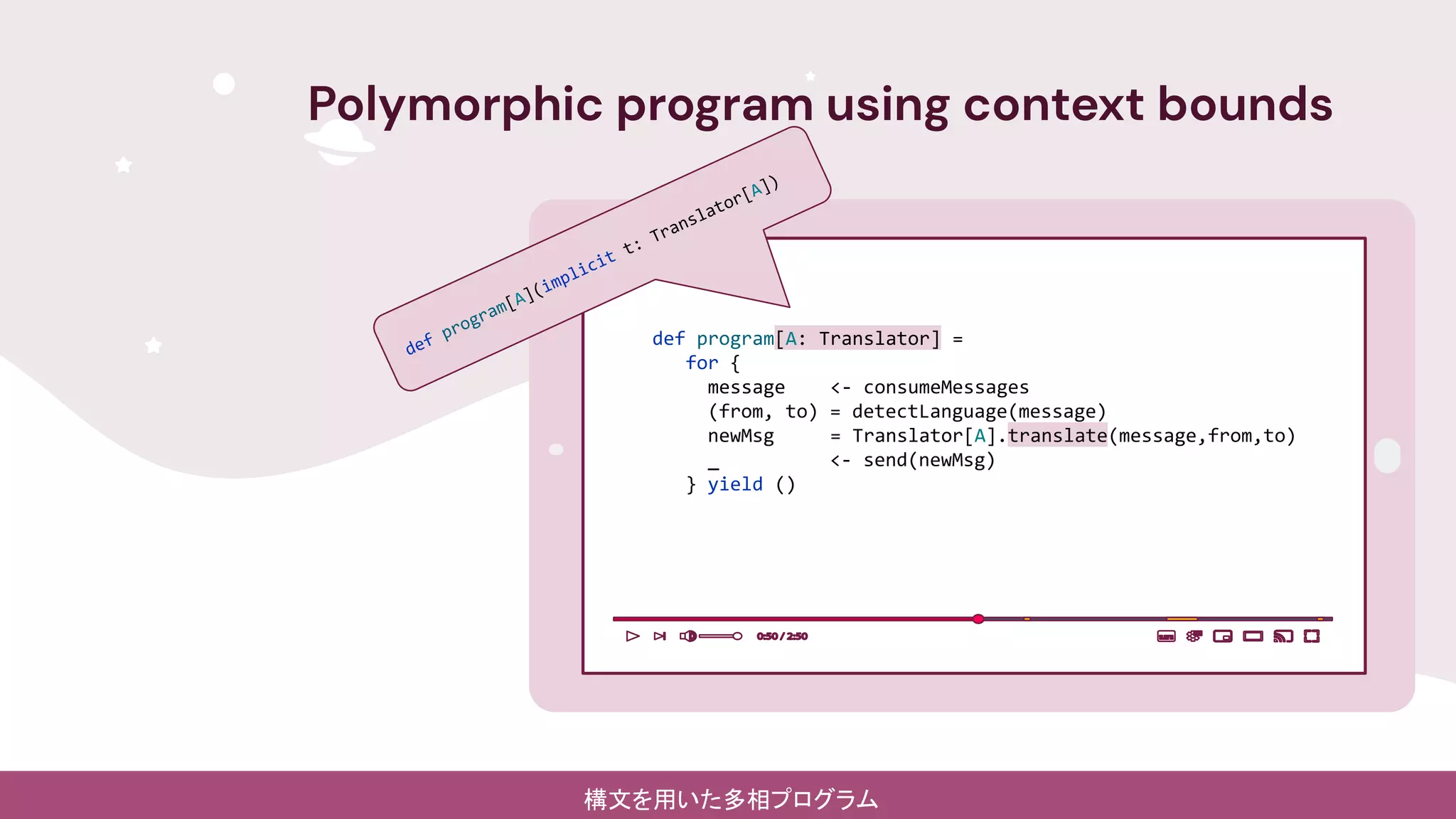 Polymorphic program using context bounds

def program[A](implicit t: Translator[A])

def program[A: Translator] =
  for {
    message      <- consumeMessages
    (from, to) = detectLanguage(message)
    newMsg       = Translator[A].translate(message,from,to)
    _            <- send(newMsg)
  } yield ()

0:50 / 2:50

構文を用いた多相プログラム